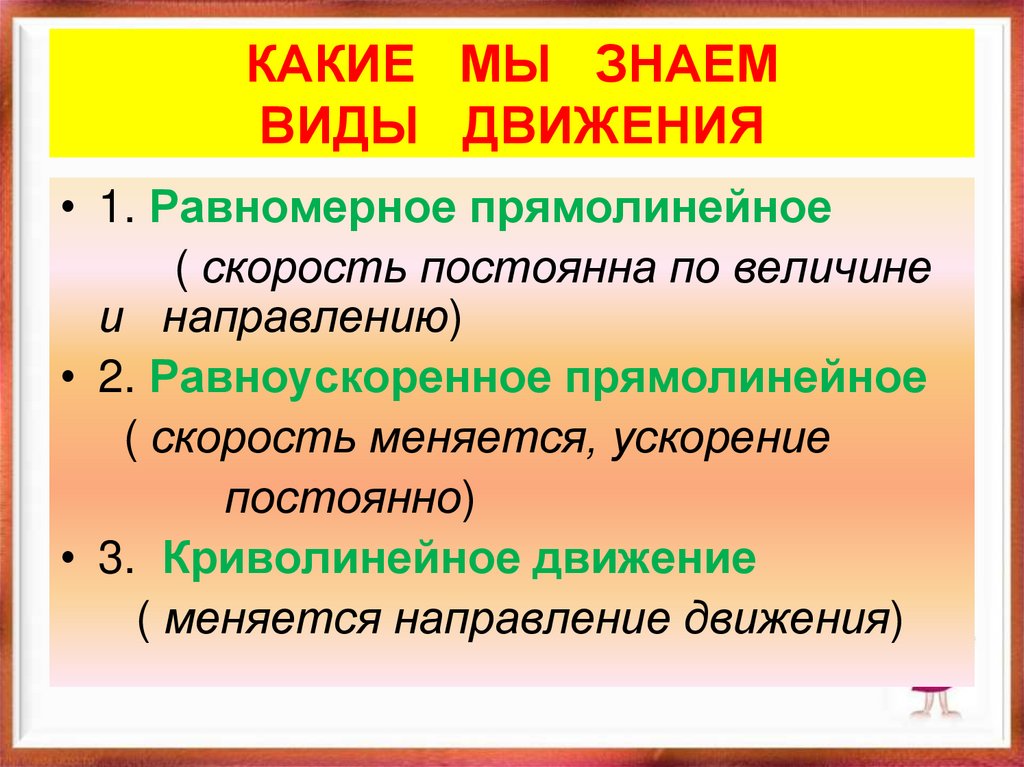 КАКИЕ МЫ ЗНАЕМ ВИДЫ ДВИЖЕНИЯ

• 1. Равномерное прямолинейное ( скорость постоянна по величине и направлению)

• 2. Равноускоренное прямолинейное ( скорость меняется, ускорение постоянно)

• 3. Криволинейное движение ( меняется направление движения)